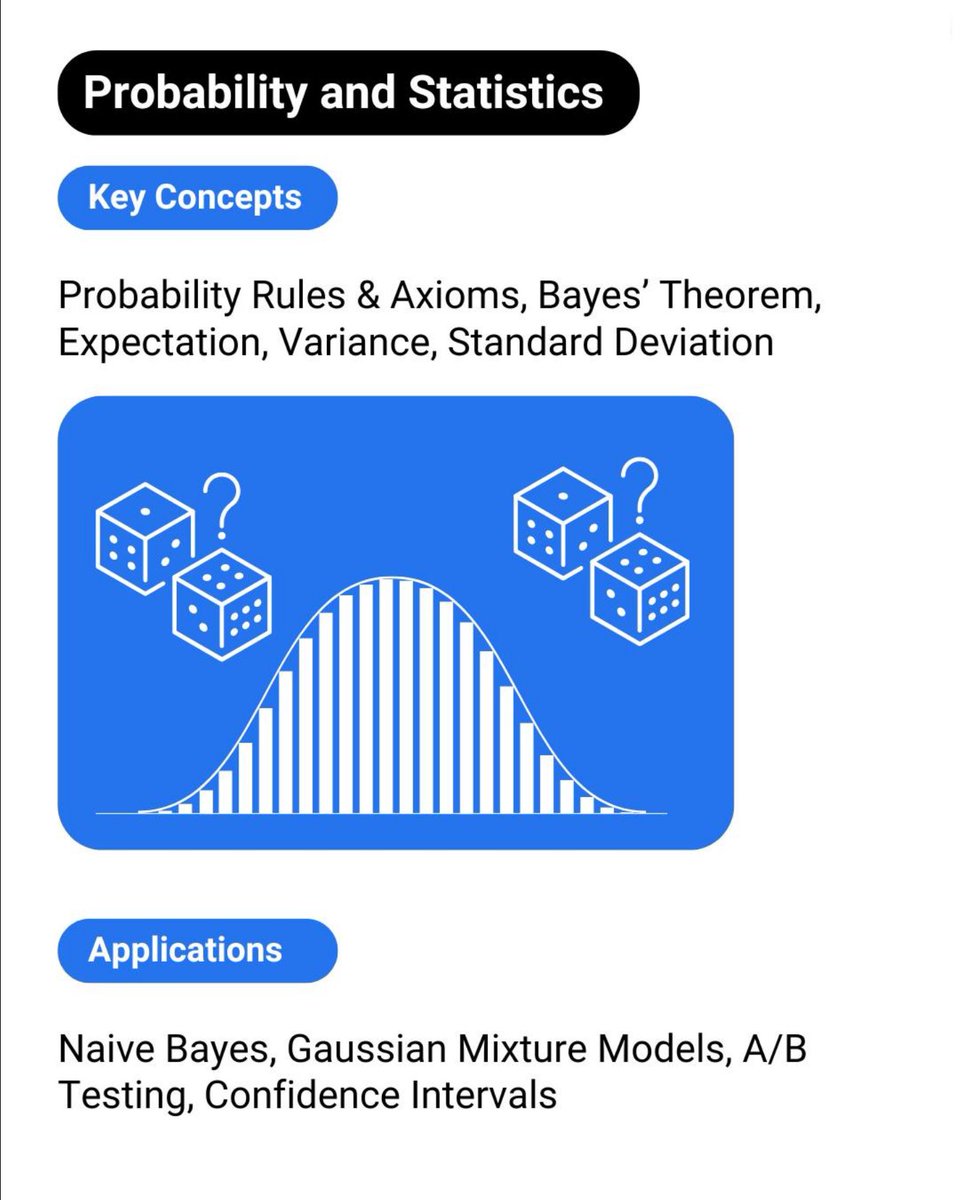 Probability and Statistics

Key Concepts

Probability Rules & Axioms, Bayes' Theorem, Expectation, Variance, Standard Deviation

?

?

Applications

Naive Bayes, Gaussian Mixture Models, A/B Testing, Confidence Intervals